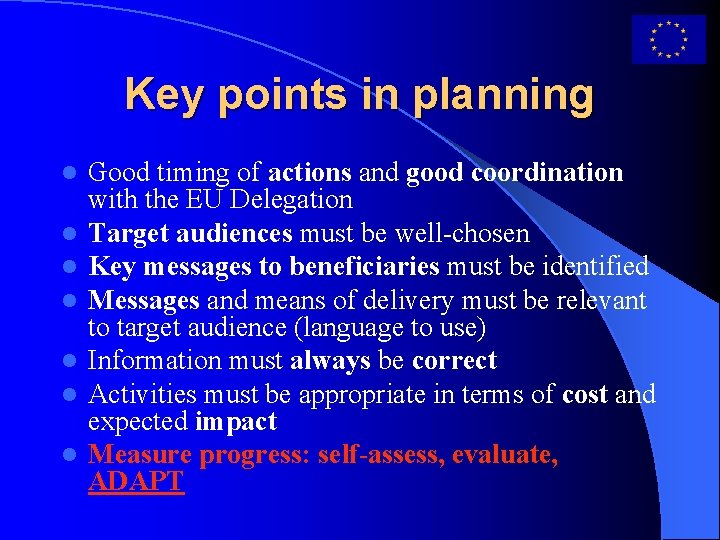 Key points in planning

- Good timing of actions and good coordination with the EU Delegation
- Target audiences must be well-chosen
- Key messages to beneficiaries must be identified
- Messages and means of delivery must be relevant to target audience (language to use)
- Information must always be correct
- Activities must be appropriate in terms of cost and expected impact
- Measure progress: self-assess, evaluate, ADAPT